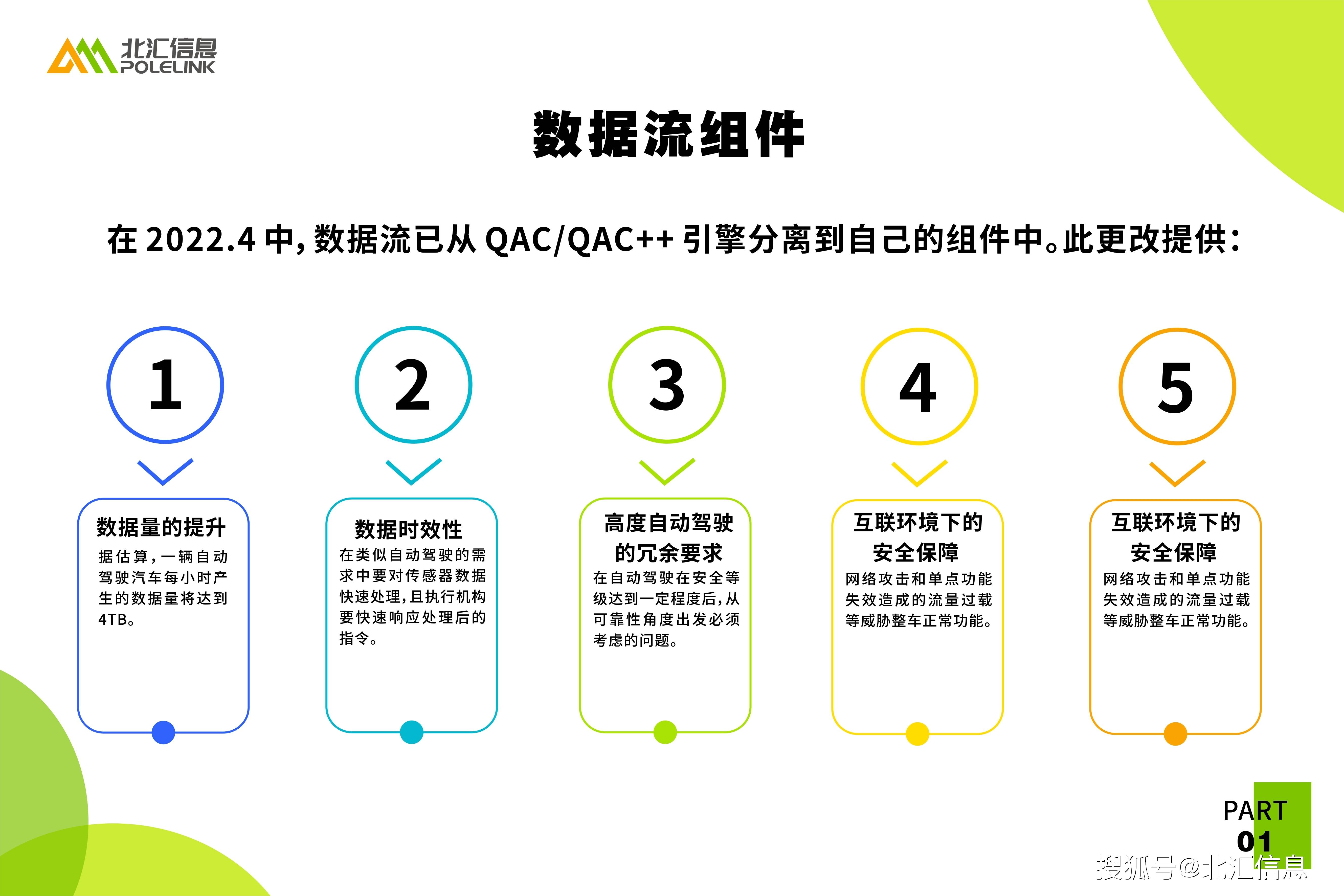 北汇信息
POLELINK

数据流组件

在 2022.4 中，数据流已从 QAC/QAC++ 引擎分离到自己的组件中。此更改提供：

1

数据量的提升
据估算，一辆自动驾驶汽车每小时产生的数据量将达到4TB。

2

数据时效性
在类似自动驾驶的需求中要对传感器数据快速处理，且执行机构要快速响应处理后的指令。

3

高度自动驾驶的冗余要求
在自动驾驶在安全等级达到一定程度后，从可靠性角度出发必须考虑的问题。

4

互联环境下的安全保障
网络攻击和单点功能失效造成的流量过载等威胁整车正常功能。

5

互联环境下的安全保障
网络攻击和单点功能失效造成的流量过载等威胁整车正常功能。

PART
01

搜狐号@北汇信息